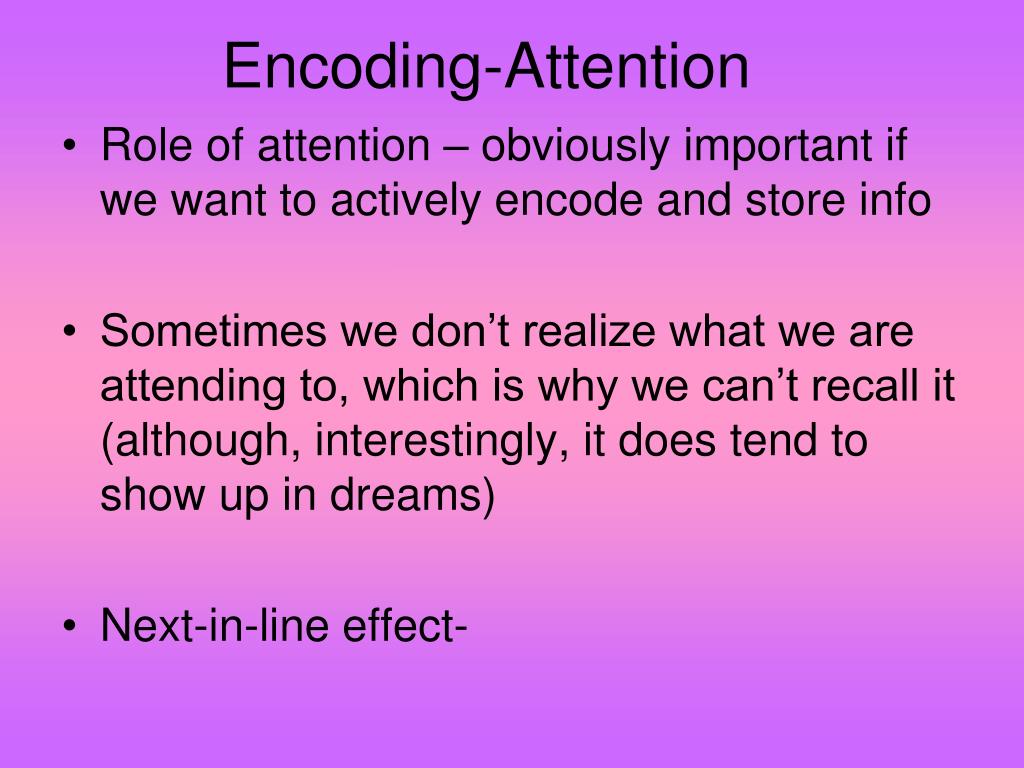 Encoding-Attention

• Role of attention – obviously important if we want to actively encode and store info

• Sometimes we don’t realize what we are attending to, which is why we can’t recall it (although, interestingly, it does tend to show up in dreams)

• Next-in-line effect-